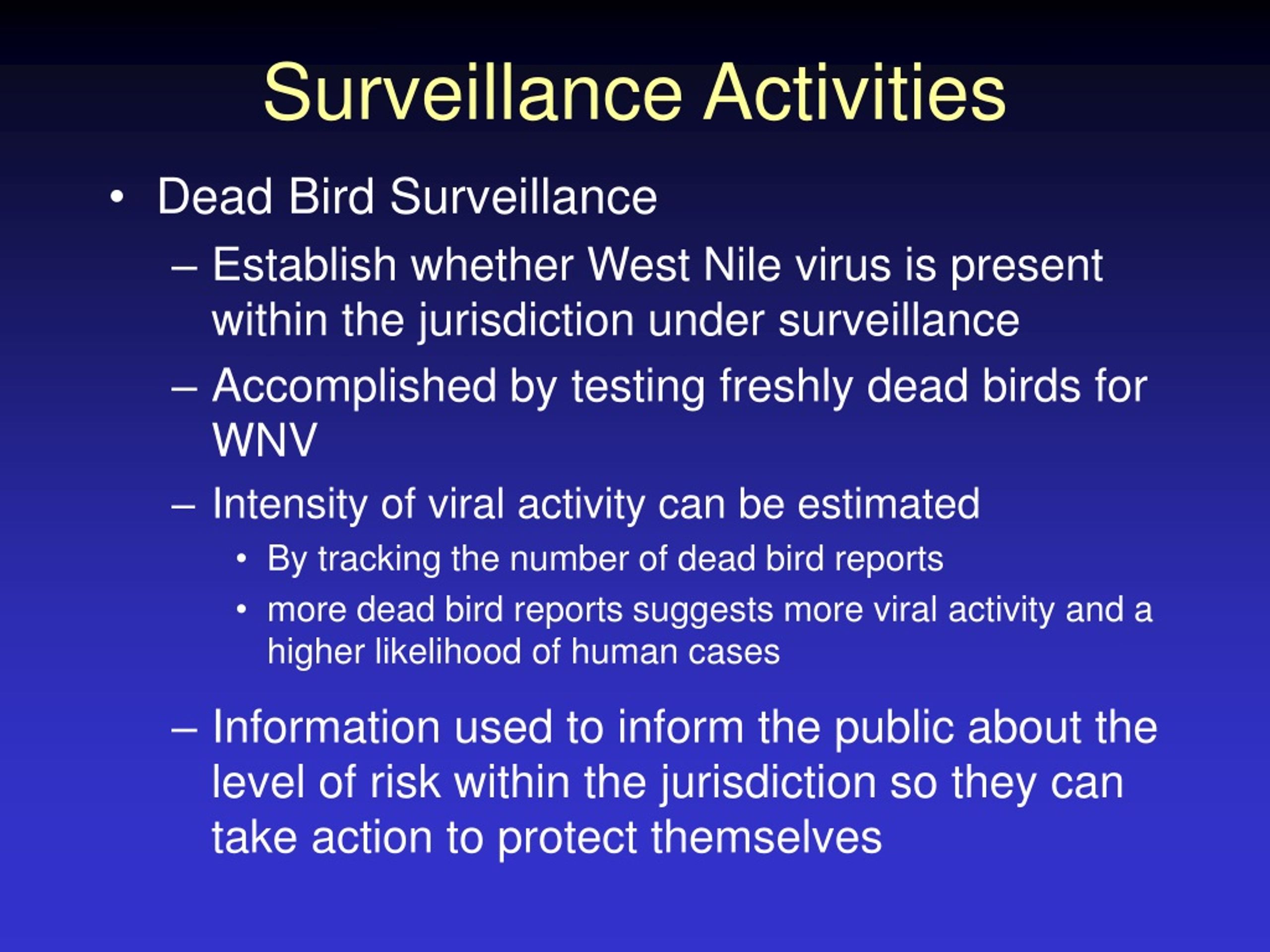 Surveillance Activities

• Dead Bird Surveillance

– Establish whether West Nile virus is present within the jurisdiction under surveillance

– Accomplished by testing freshly dead birds for WNV

– Intensity of viral activity can be estimated

• By tracking the number of dead bird reports

• more dead bird reports suggests more viral activity and a higher likelihood of human cases

– Information used to inform the public about the level of risk within the jurisdiction so they can take action to protect themselves